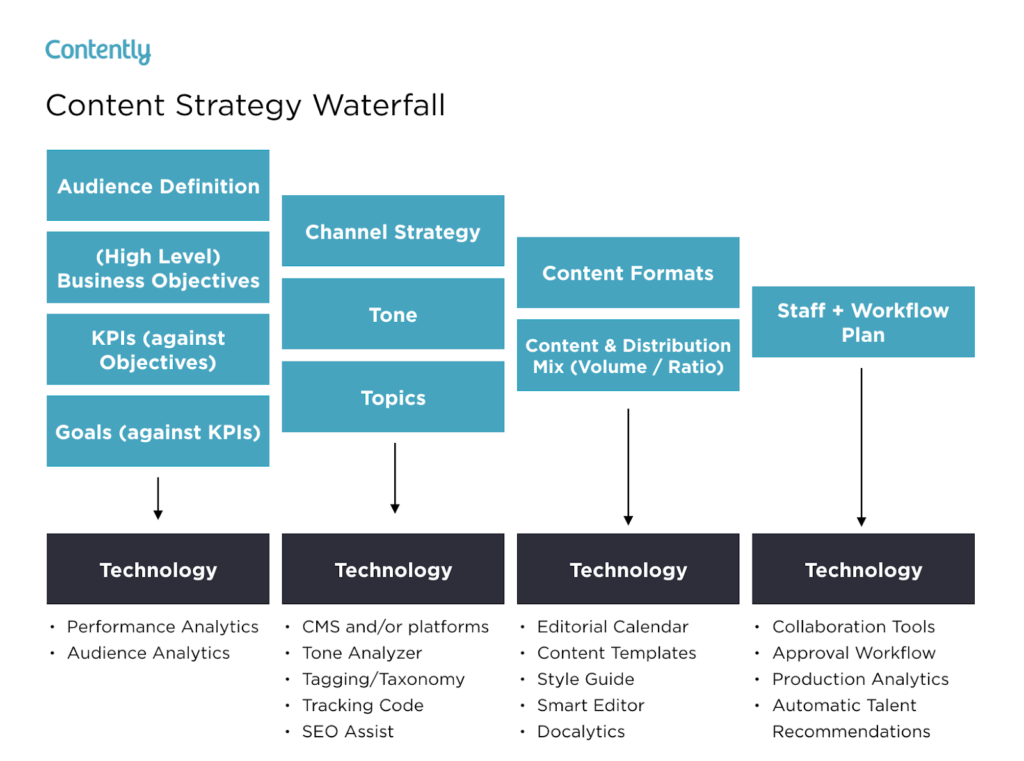 Contently

Content Strategy Waterfall

Audience Definition

(High Level) Business Objectives

KPIs (against Objectives)

Goals (against KPIs)

Technology

• Performance Analytics
• Audience Analytics

Channel Strategy

Tone

Topics

Technology

• CMS and/or platforms
• Tone Analyzer
• Tagging/Taxonomy
• Tracking Code
• SEO Assist

Content Formats

Content & Distribution Mix (Volume / Ratio)

Technology

• Editorial Calendar
• Content Templates
• Style Guide
• Smart Editor
• Docalytics

Staff + Workflow Plan

Technology

• Collaboration Tools
• Approval Workflow
• Production Analytics
• Automatic Talent Recommendations